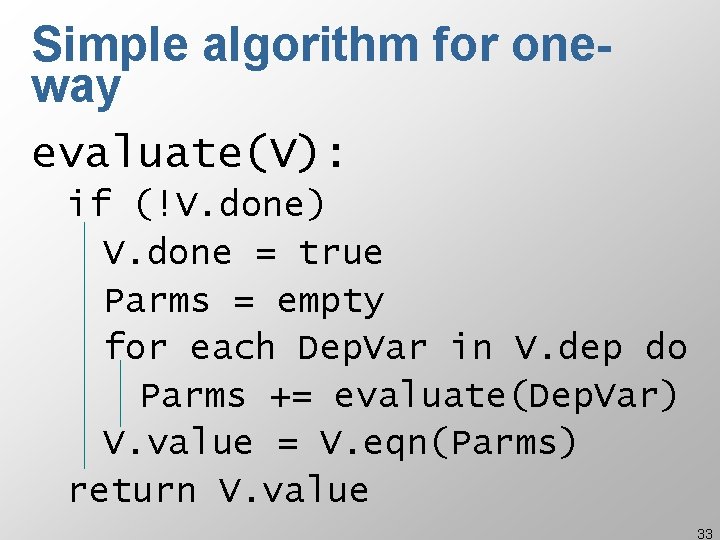 Simple algorithm for one-way

evaluate(V):
  if (!V.done)
    V.done = true
    Parms = empty
    for each DepVar in V.dep do
      Parms += evaluate(DepVar)
    V.value = V.eqn(Parms)
  return V.value

33